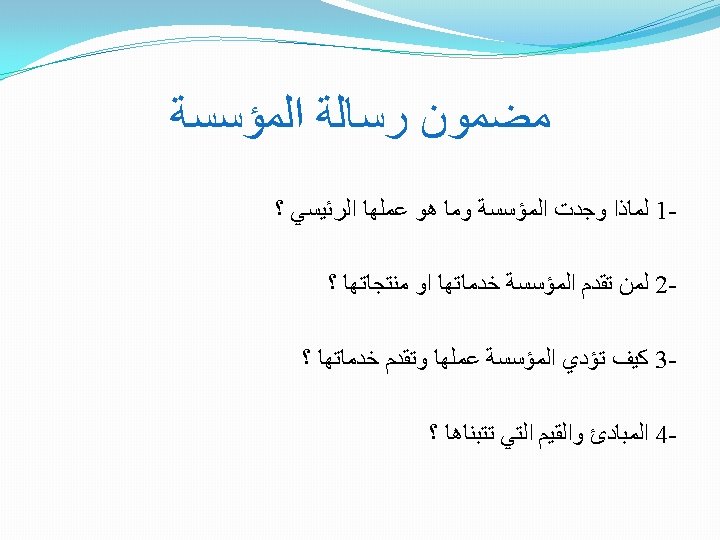 مضمون رسالة المؤسسة

1- لماذا وجدت المؤسسة وما هو عملها الرئيسي ؟

2- لمن تقدم المؤسسة خدماتها او منتجاتها ؟

3- كيف تؤدي المؤسسة عملها وتقدم خدماتها ؟

4- المبادئ والقيم التي تتبناها ؟